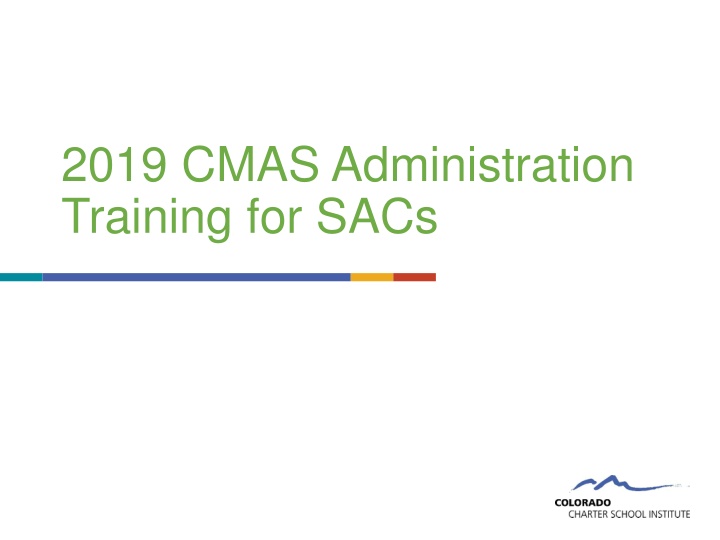 2019 CMAS Administration Training for SACs

COLORADO
CHARTER SCHOOL INSTITUTE